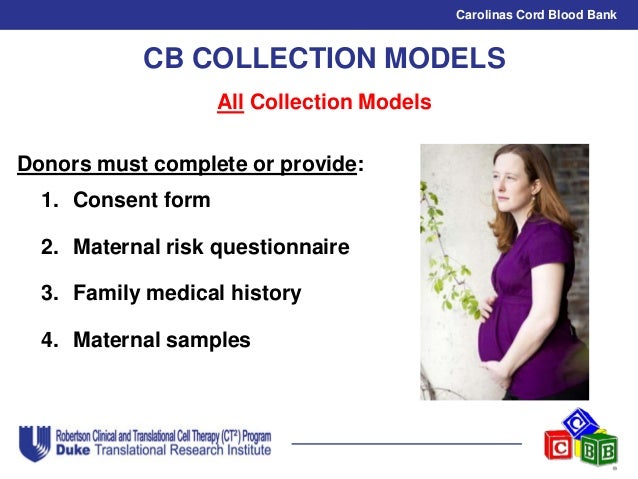 Carolinas Cord Blood Bank

CB COLLECTION MODELS

All Collection Models

Donors must complete or provide:

1. Consent form
2. Maternal risk questionnaire
3. Family medical history
4. Maternal samples

Robertson Clinical and Translational Cell Therapy (CT²) Program
Duke Translational Research Institute

C C B B